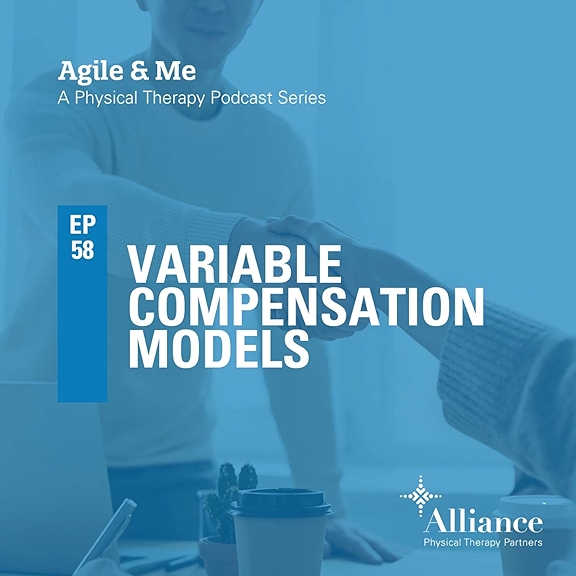 Agile & Me
A Physical Therapy Podcast Series

EP 58

VARIABLE COMPENSATION MODELS

Alliance
Physical Therapy Partners